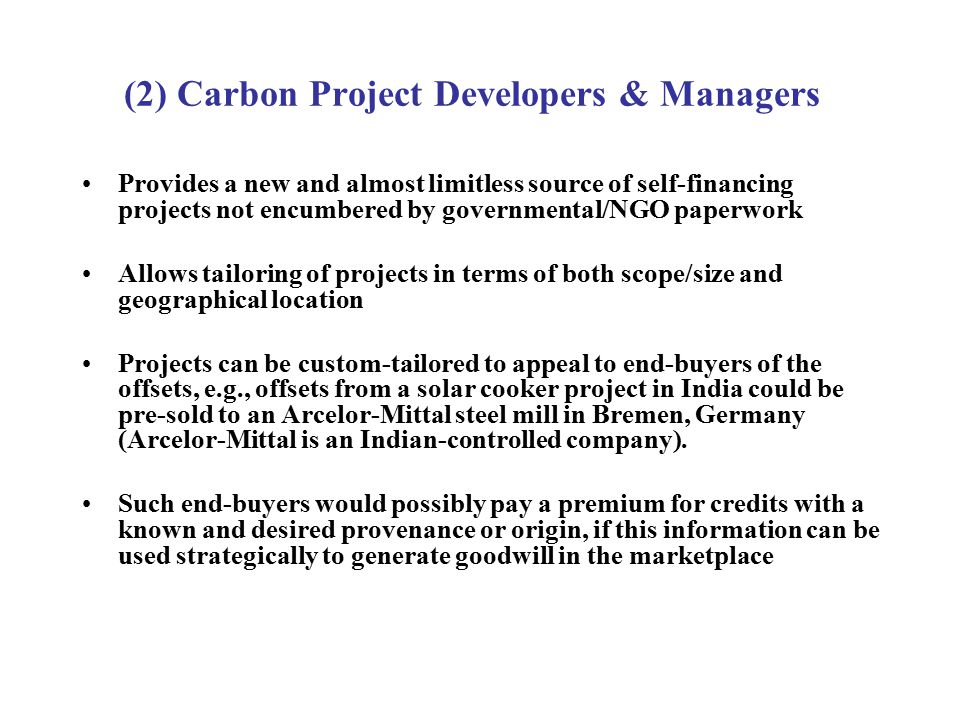 (2) Carbon Project Developers & Managers

• Provides a new and almost limitless source of self-financing projects not encumbered by governmental/NGO paperwork

• Allows tailoring of projects in terms of both scope/size and geographical location

• Projects can be custom-tailored to appeal to end-buyers of the offsets, e.g., offsets from a solar cooker project in India could be pre-sold to an Arcelor-Mittal steel mill in Bremen, Germany (Arcelor-Mittal is an Indian-controlled company).

• Such end-buyers would possibly pay a premium for credits with a known and desired provenance or origin, if this information can be used strategically to generate goodwill in the marketplace